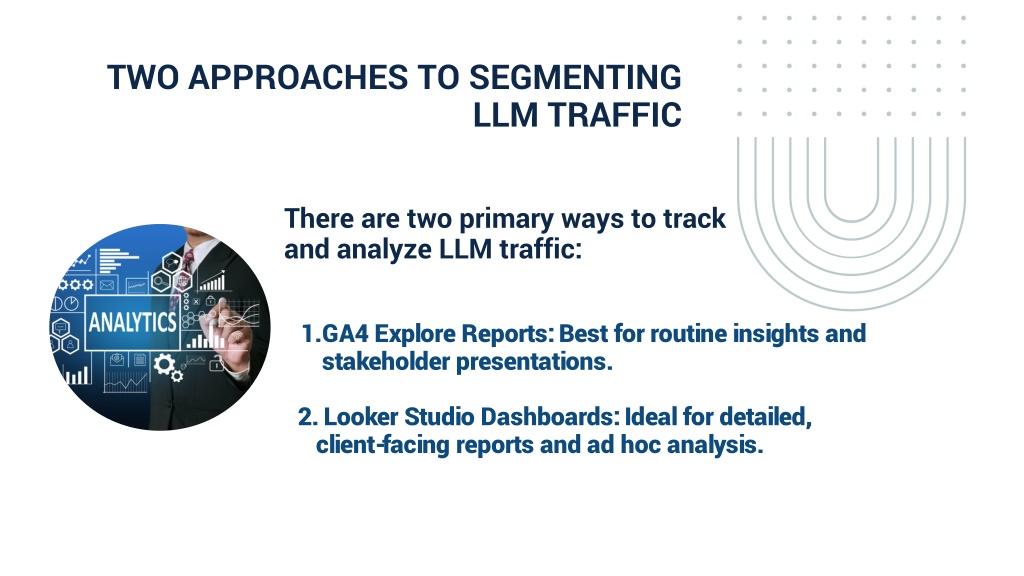 TWO APPROACHES TO SEGMENTING LLM TRAFFIC

There are two primary ways to track and analyze LLM traffic:

ANALYTICS

1.GA4 Explore Reports: Best for routine insights and stakeholder presentations.

2. Looker Studio Dashboards: Ideal for detailed, client-facing reports and ad hoc analysis.